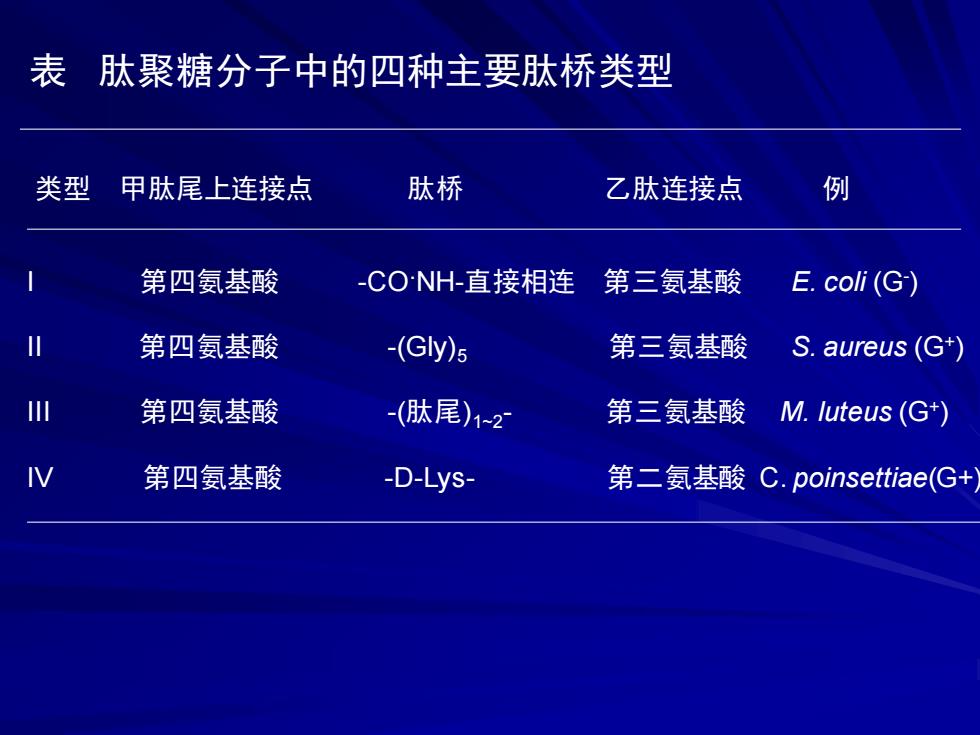 表 肽聚糖分子中的四种主要肽桥类型

| 类型 | 甲肽尾上连接点 | 肽桥 | 乙肽连接点 | 例 |
|---|---|---|---|---|
| I | 第四氨基酸 | -CO·NH-直接相连 | 第三氨基酸 | E. coli ($G^-$) |
| II | 第四氨基酸 | -$(Gly)_5$ | 第三氨基酸 | S. aureus ($G^+$) |
| III | 第四氨基酸 | -(肽尾)$_{1\sim2}$- | 第三氨基酸 | M. luteus ($G^+$) |
| IV | 第四氨基酸 | -D-Lys- | 第二氨基酸 | C. poinsettiae(G+) |